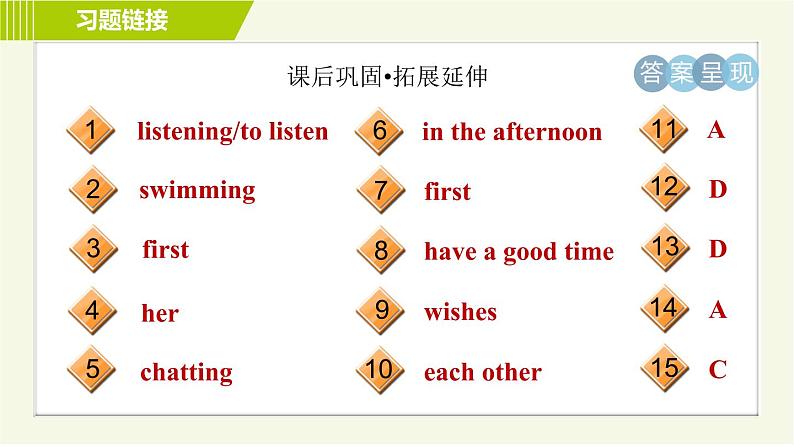 习题链接

课后巩固•拓展延伸

答案呈现

1 listening/to listen
2 swimming
3 first
4 her
5 chatting

6 in the afternoon
7 first
8 have a good time
9 wishes
10 each other

11 A
12 D
13 D
14 A
15 C